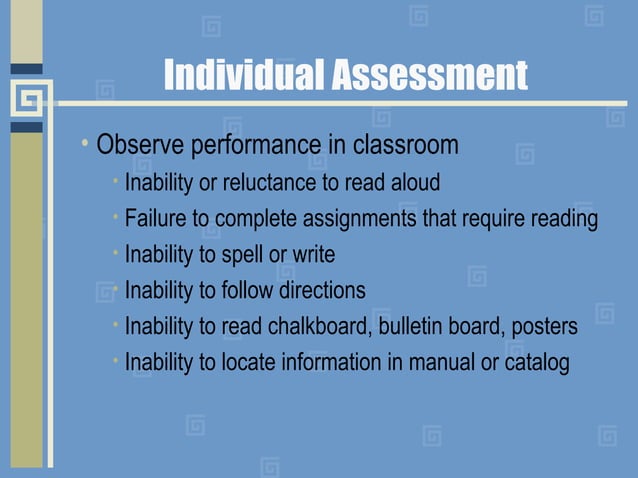 Individual Assessment

• Observe performance in classroom
  • Inability or reluctance to read aloud
  • Failure to complete assignments that require reading
  • Inability to spell or write
  • Inability to follow directions
  • Inability to read chalkboard, bulletin board, posters
  • Inability to locate information in manual or catalog